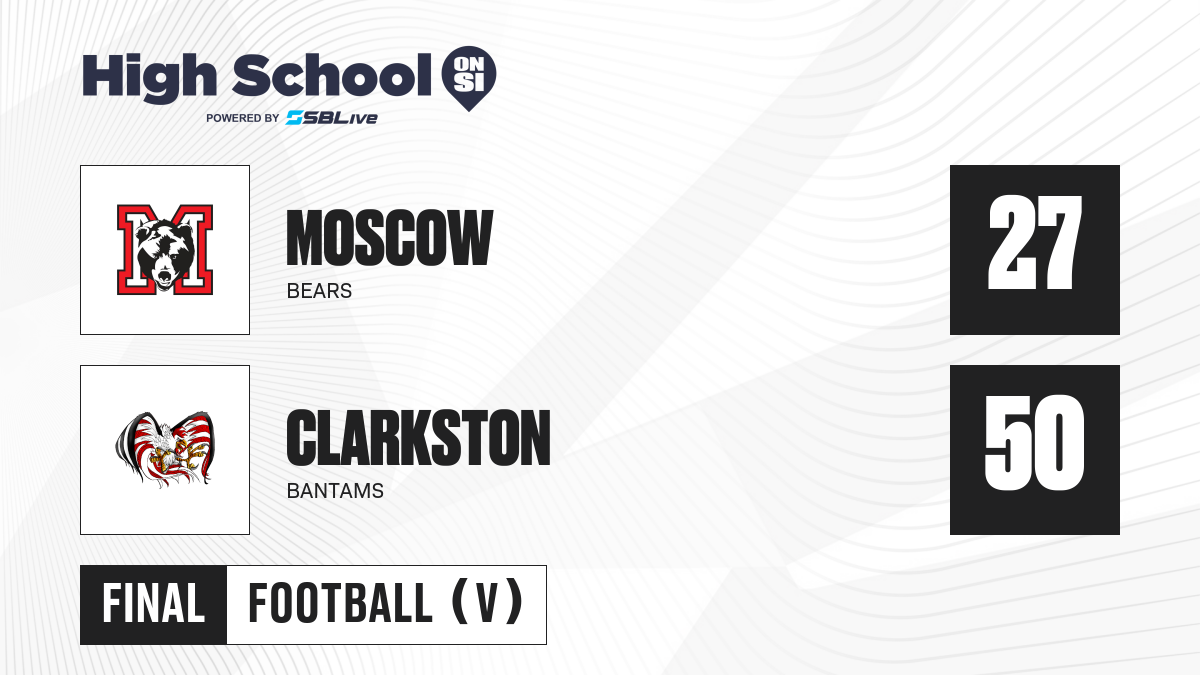 High School ON SI
POWERED BY SBLive

M

MOSCOW
BEARS

27

CLARKSTON
BANTAMS

50

FINAL
FOOTBALL (V)